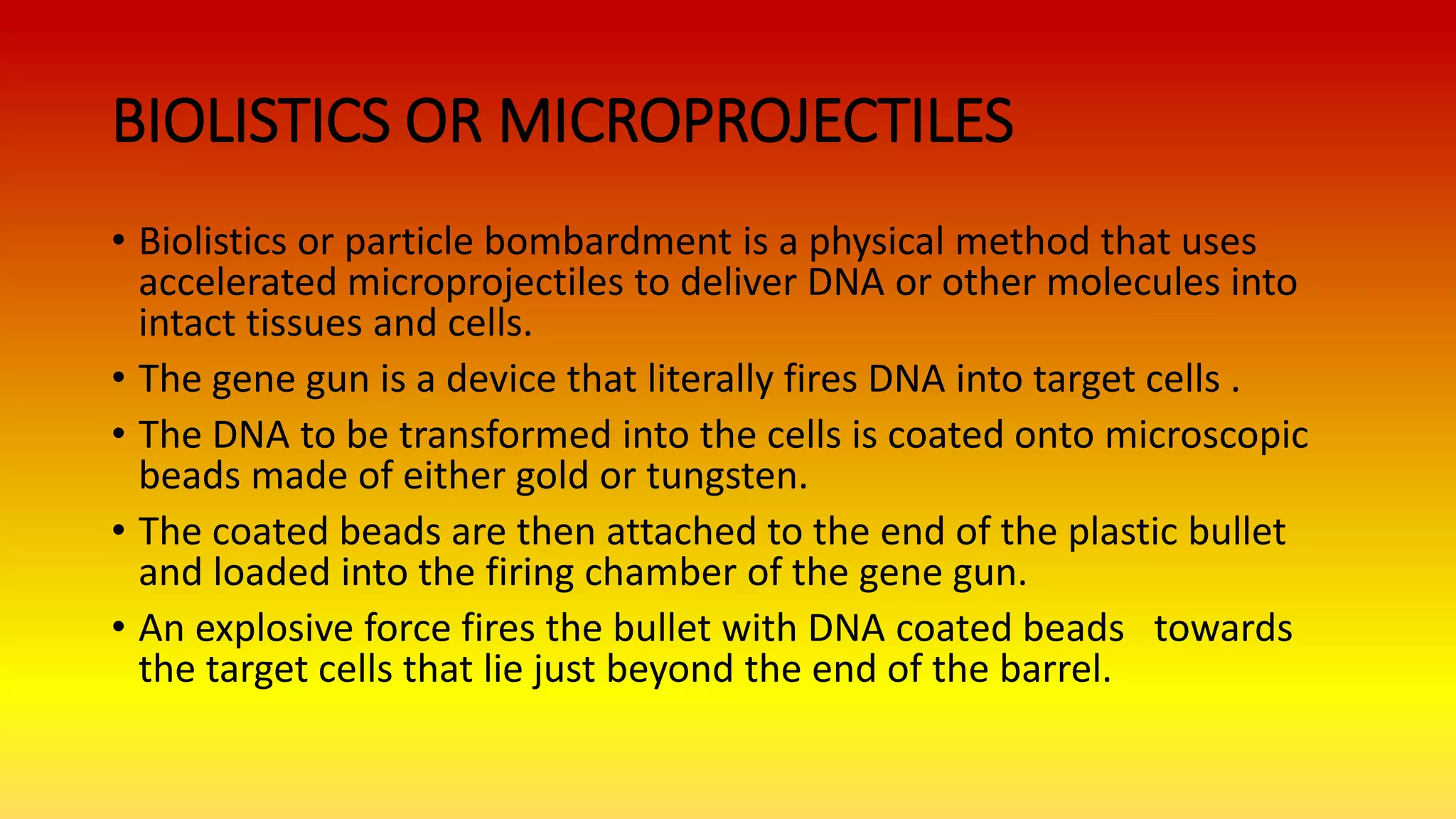 BIOLISTICS OR MICROPROJECTILES

• Biolistics or particle bombardment is a physical method that uses accelerated microprojectiles to deliver DNA or other molecules into intact tissues and cells.

• The gene gun is a device that literally fires DNA into target cells .

• The DNA to be transformed into the cells is coated onto microscopic beads made of either gold or tungsten.

• The coated beads are then attached to the end of the plastic bullet and loaded into the firing chamber of the gene gun.

• An explosive force fires the bullet with DNA coated beads towards the target cells that lie just beyond the end of the barrel.